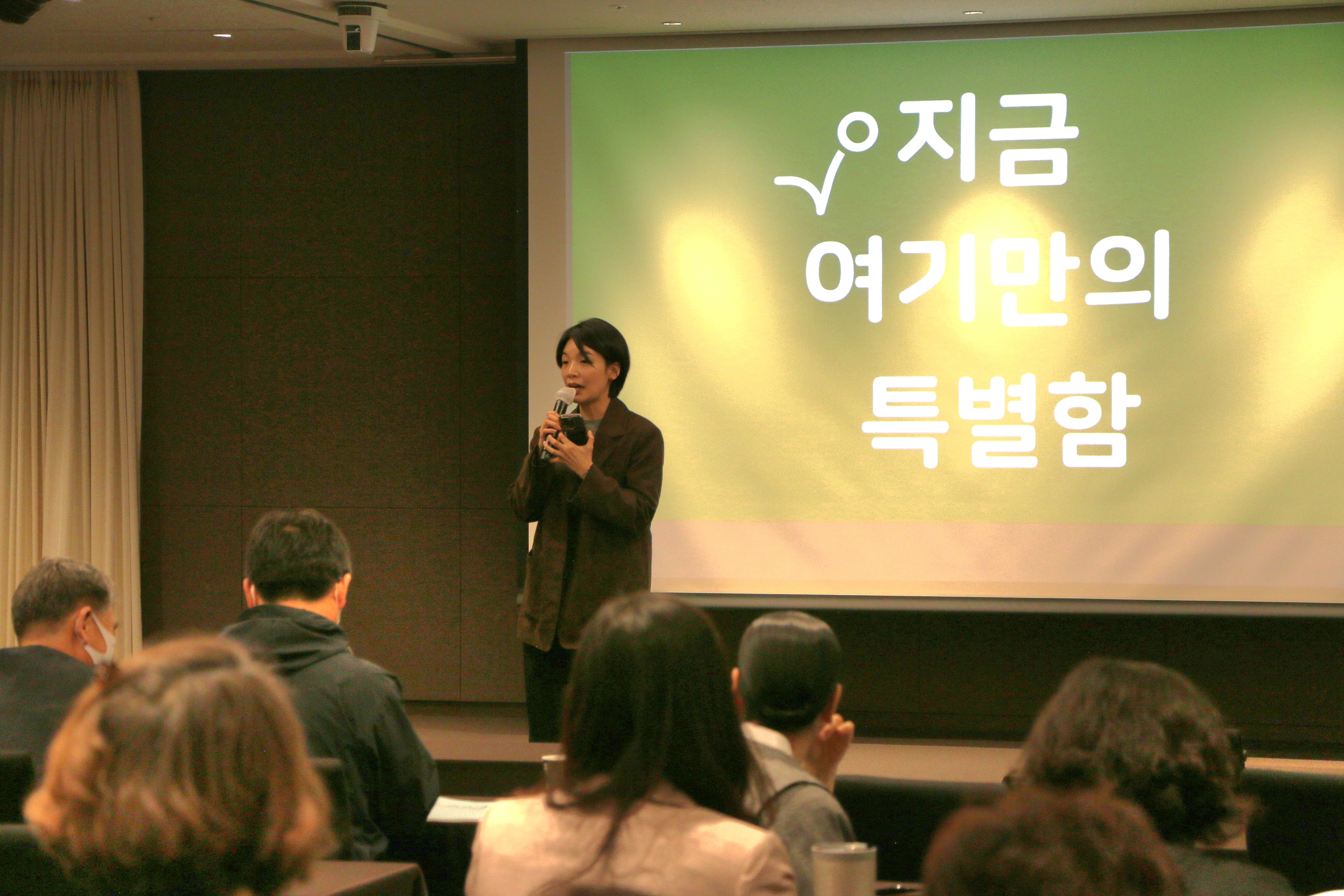 지금
여기만의
특별함